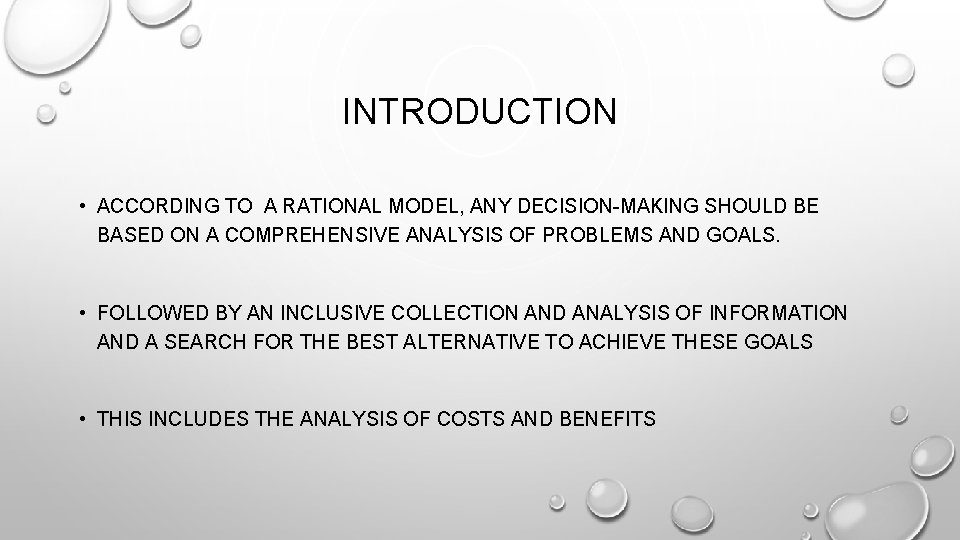 INTRODUCTION

• ACCORDING TO A RATIONAL MODEL, ANY DECISION-MAKING SHOULD BE BASED ON A COMPREHENSIVE ANALYSIS OF PROBLEMS AND GOALS.

• FOLLOWED BY AN INCLUSIVE COLLECTION AND ANALYSIS OF INFORMATION AND A SEARCH FOR THE BEST ALTERNATIVE TO ACHIEVE THESE GOALS

• THIS INCLUDES THE ANALYSIS OF COSTS AND BENEFITS